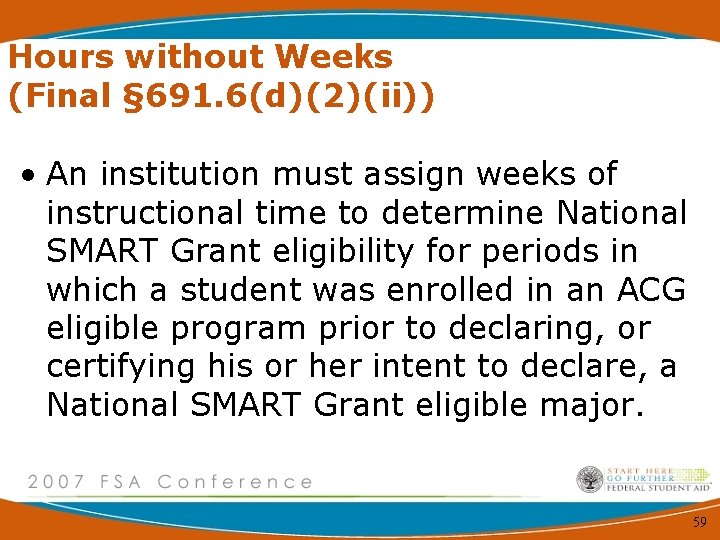 Hours without Weeks
(Final §691.6(d)(2)(ii))

• An institution must assign weeks of instructional time to determine National SMART Grant eligibility for periods in which a student was enrolled in an ACG eligible program prior to declaring, or certifying his or her intent to declare, a National SMART Grant eligible major.

2007 FSA Conference

START HERE
GO FURTHER
FEDERAL STUDENT AID

59